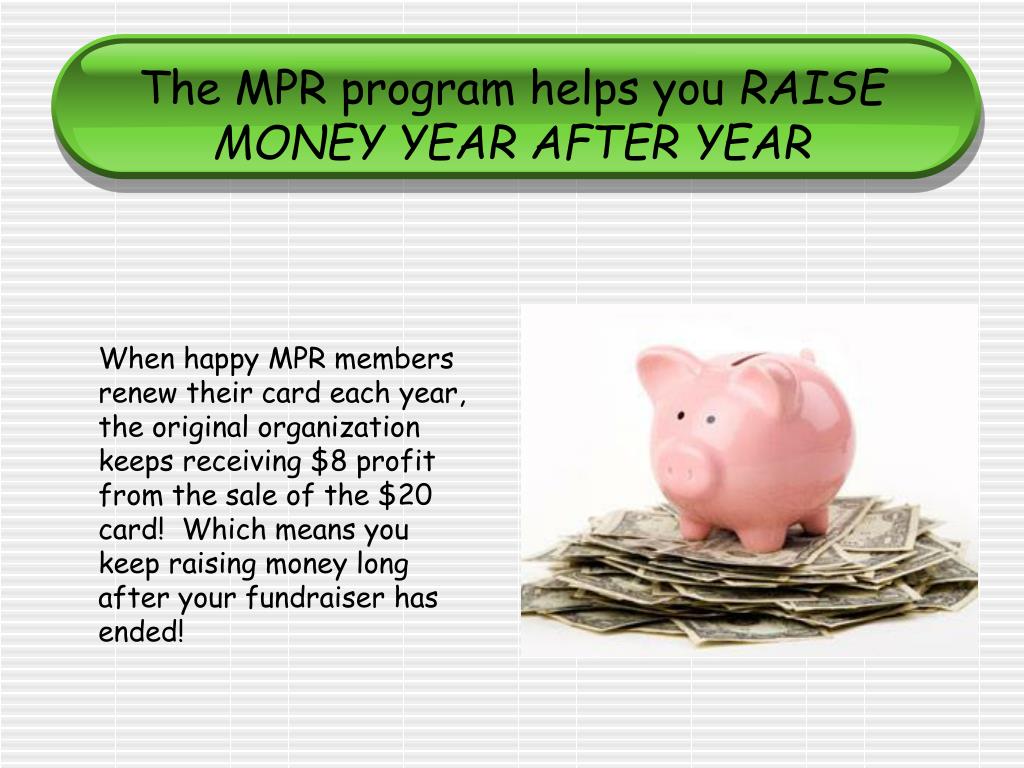 The MPR program helps you RAISE MONEY YEAR AFTER YEAR

When happy MPR members renew their card each year, the original organization keeps receiving \$8 profit from the sale of the \$20 card! Which means you keep raising money long after your fundraiser has ended!